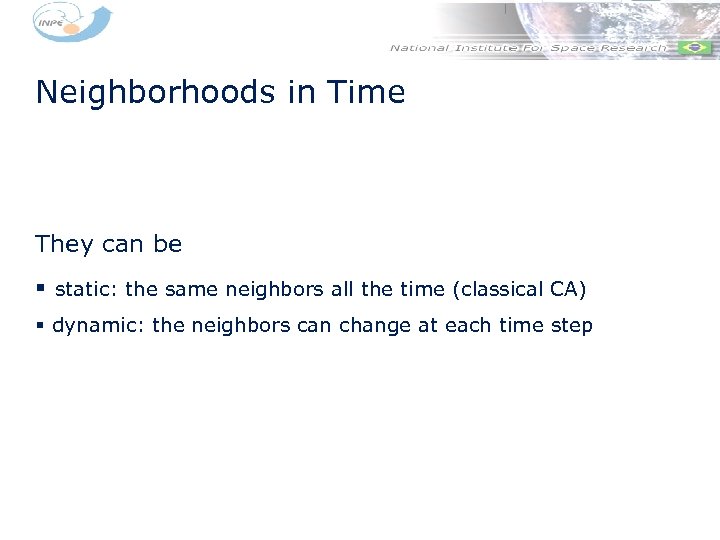 INPE

National Institute For Space Research

Neighborhoods in Time

They can be

▪ static: the same neighbors all the time (classical CA)

▪ dynamic: the neighbors can change at each time step